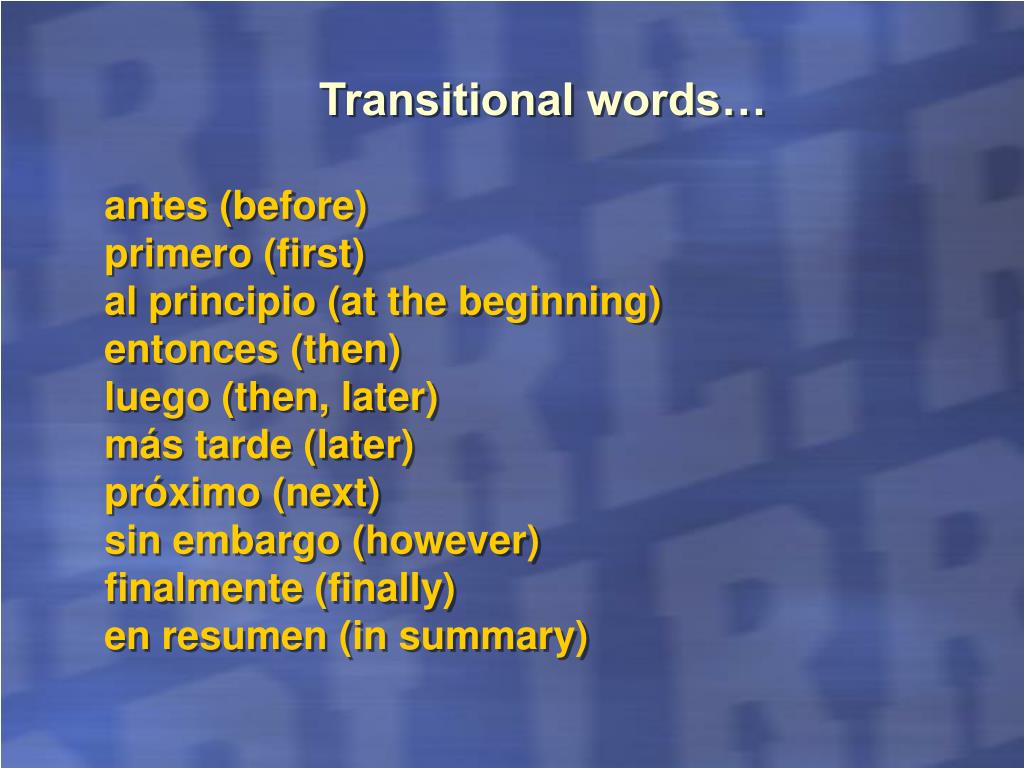 Transitional words…

antes (before)
primero (first)
al principio (at the beginning)
entonces (then)
luego (then, later)
más tarde (later)
próximo (next)
sin embargo (however)
finalmente (finally)
en resumen (in summary)